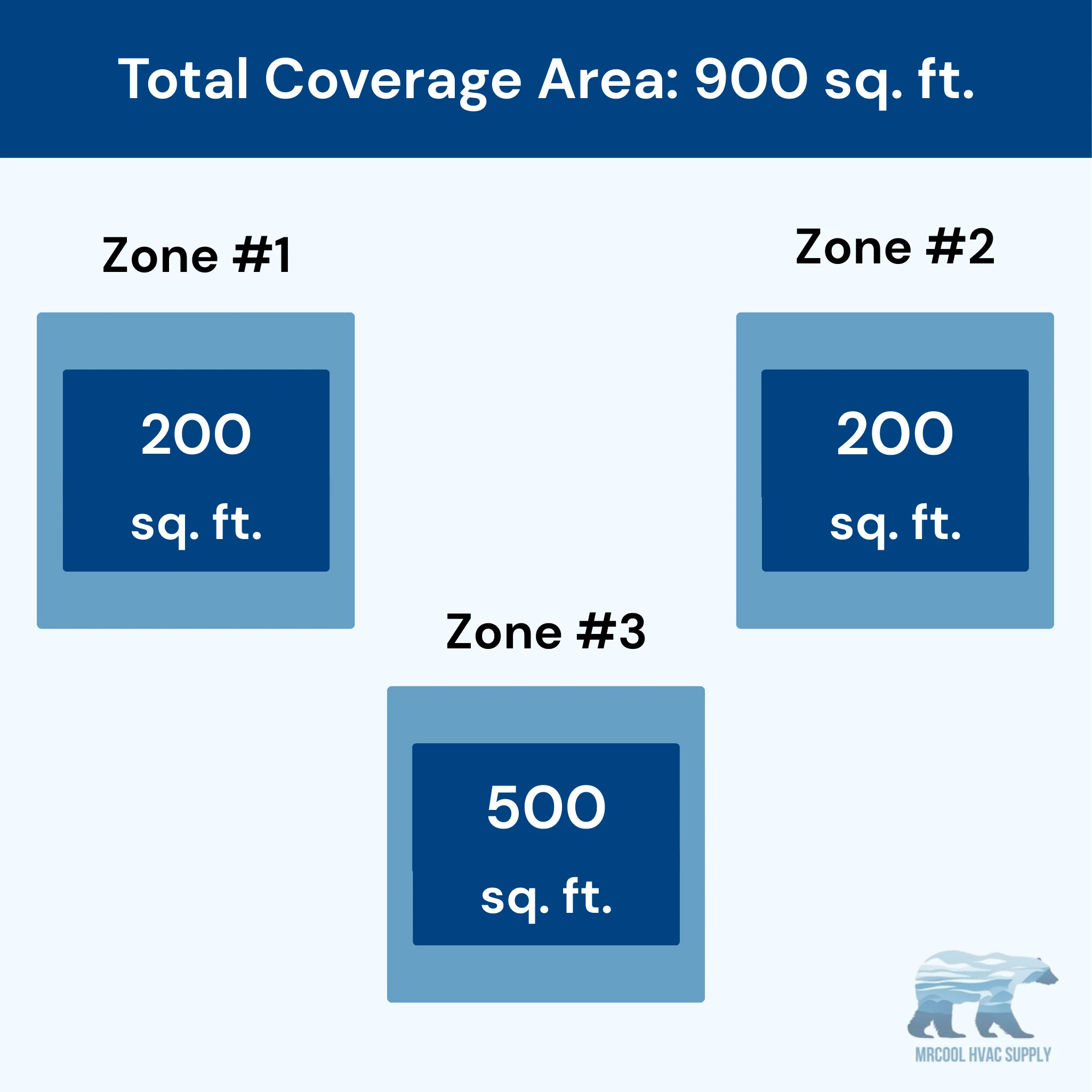 Total Coverage Area: 900 sq. ft.

Zone #1

200
sq. ft.

Zone #2

200
sq. ft.

Zone #3

500
sq. ft.

MRCOOL HVAC SUPPLY